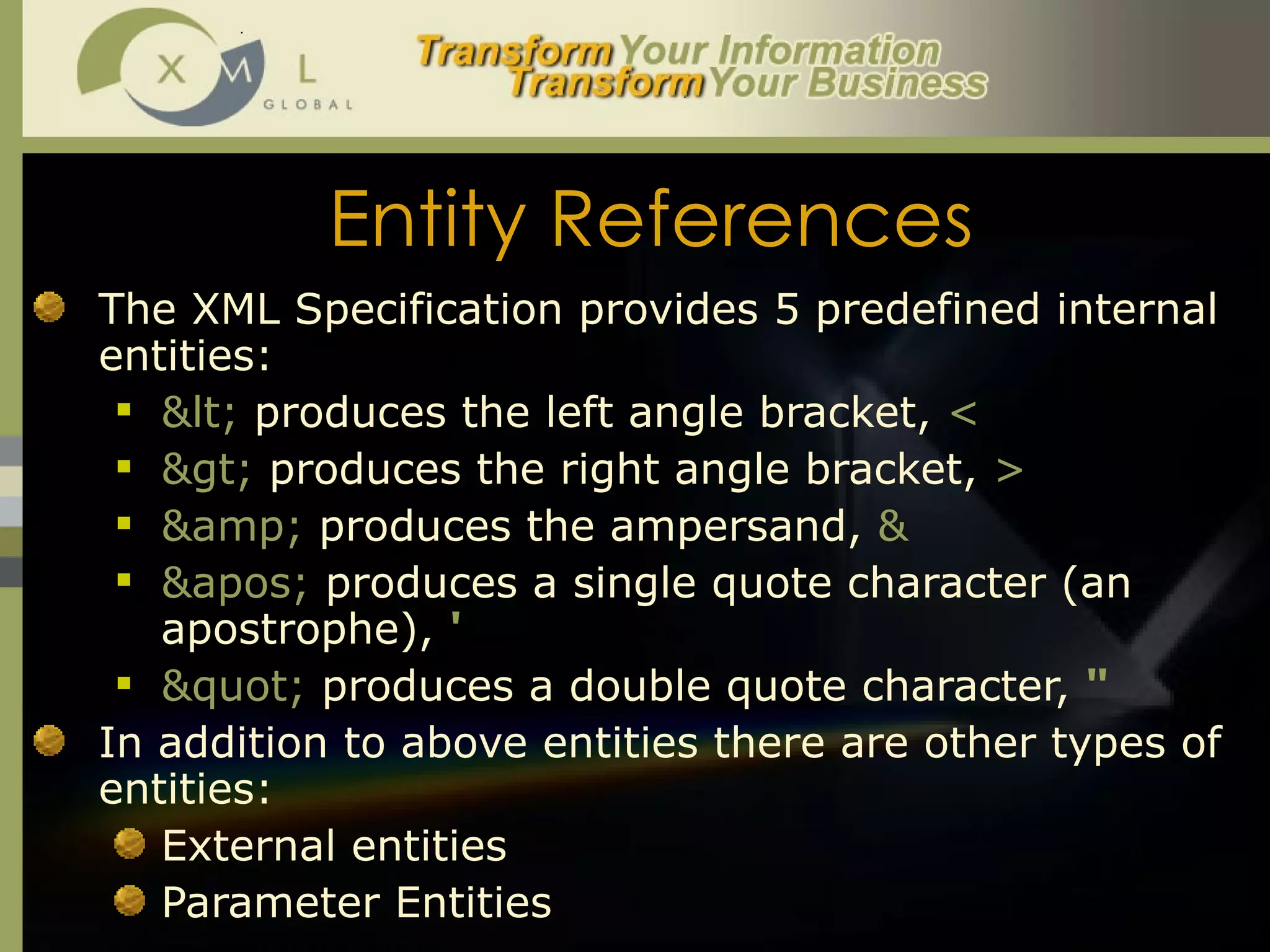 X M L
GLOBAL

Transform Your Information
Transform Your Business

Entity References

The XML Specification provides 5 predefined internal entities:

&lt; produces the left angle bracket, <
&gt; produces the right angle bracket, >
&amp; produces the ampersand, &
&apos; produces a single quote character (an apostrophe), '
&quot; produces a double quote character, "

In addition to above entities there are other types of entities:

External entities
Parameter Entities